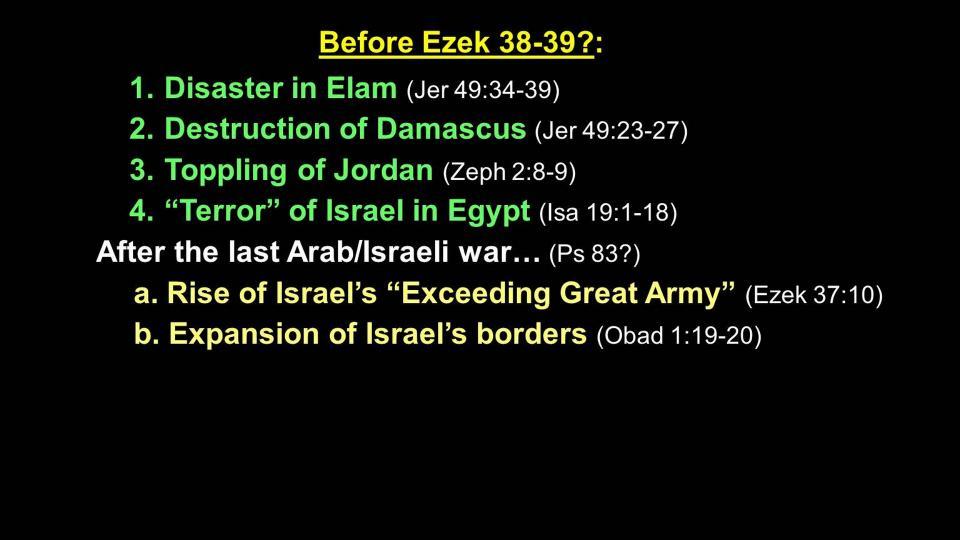 Before Ezek 38-39?:

1. Disaster in Elam (Jer 49:34-39)
2. Destruction of Damascus (Jer 49:23-27)
3. Toppling of Jordan (Zeph 2:8-9)
4. “Terror” of Israel in Egypt (Isa 19:1-18)

After the last Arab/Israeli war… (Ps 83?)

a. Rise of Israel’s “Exceeding Great Army” (Ezek 37:10)
b. Expansion of Israel’s borders (Obad 1:19-20)